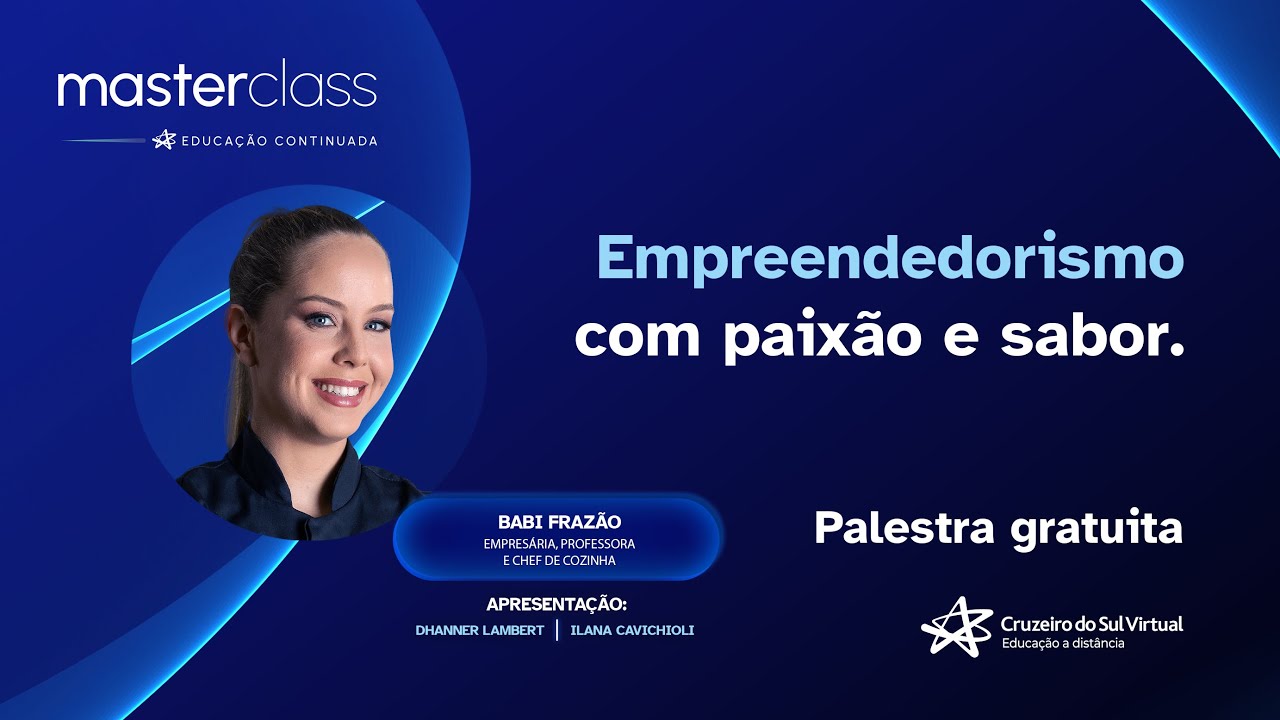 masterclass
EDUCAÇÃO CONTINUADA

Empreendedorismo com paixão e sabor.

BABI FRAZÃO
EMPRESÁRIA, PROFESSORA E CHEF DE COZINHA

APRESENTAÇÃO:
DHANNER LAMBERT | ILANA CAVICHIOLI

Palestra gratuita

Cruzeiro do Sul Virtual
Educação a distância